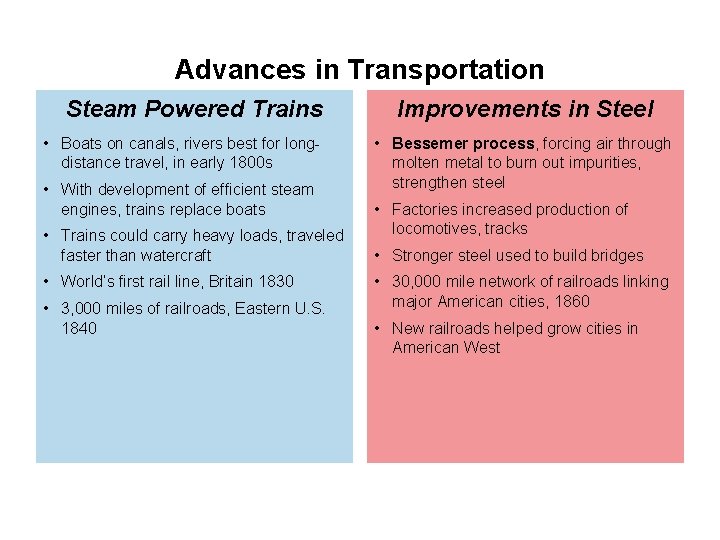 Advances in Transportation

Steam Powered Trains

• Boats on canals, rivers best for long-distance travel, in early 1800s
• With development of efficient steam engines, trains replace boats
• Trains could carry heavy loads, traveled faster than watercraft
• World's first rail line, Britain 1830
• 3,000 miles of railroads, Eastern U.S. 1840

Improvements in Steel

• Bessemer process, forcing air through molten metal to burn out impurities, strengthen steel
• Factories increased production of locomotives, tracks
• Stronger steel used to build bridges
• 30,000 mile network of railroads linking major American cities, 1860
• New railroads helped grow cities in American West